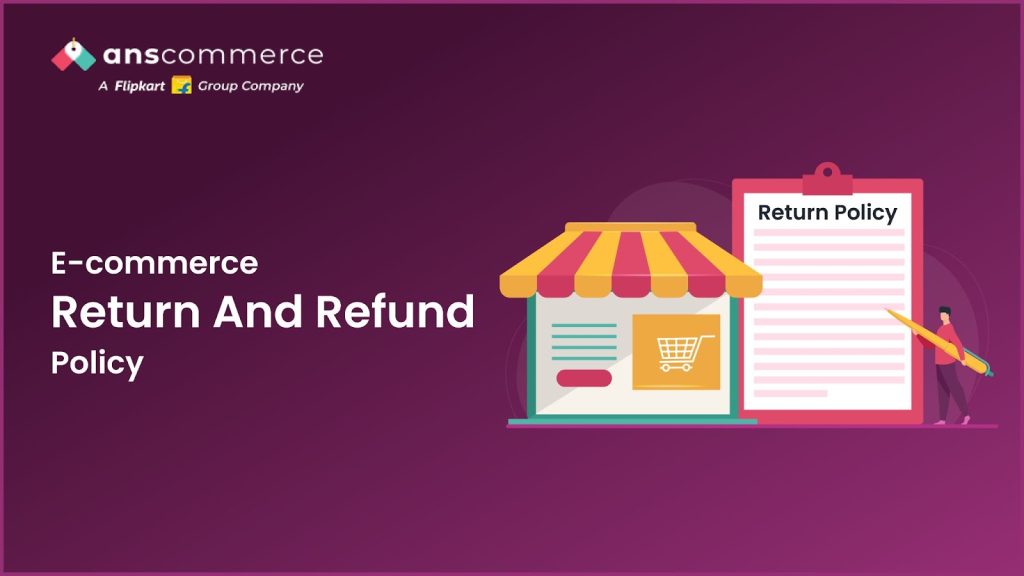 anscommerce
A Flipkart Group Company

E-commerce
Return And Refund
Policy

Return Policy